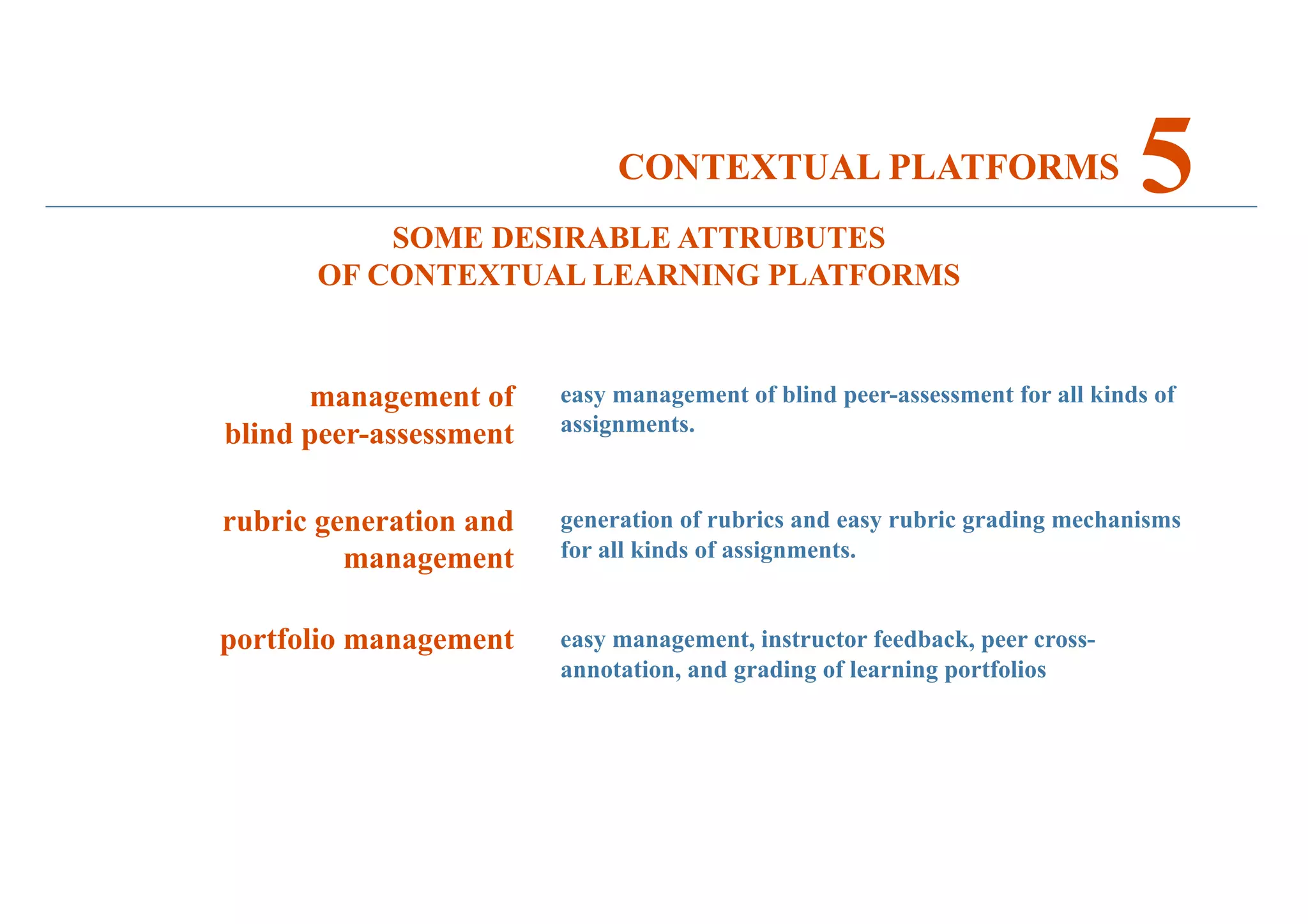 CONTEXTUAL PLATFORMS 5

SOME DESIRABLE ATTRUBUTES
OF CONTEXTUAL LEARNING PLATFORMS

management of blind peer-assessment

easy management of blind peer-assessment for all kinds of assignments.

rubric generation and management

generation of rubrics and easy rubric grading mechanisms for all kinds of assignments.

portfolio management

easy management, instructor feedback, peer cross-annotation, and grading of learning portfolios